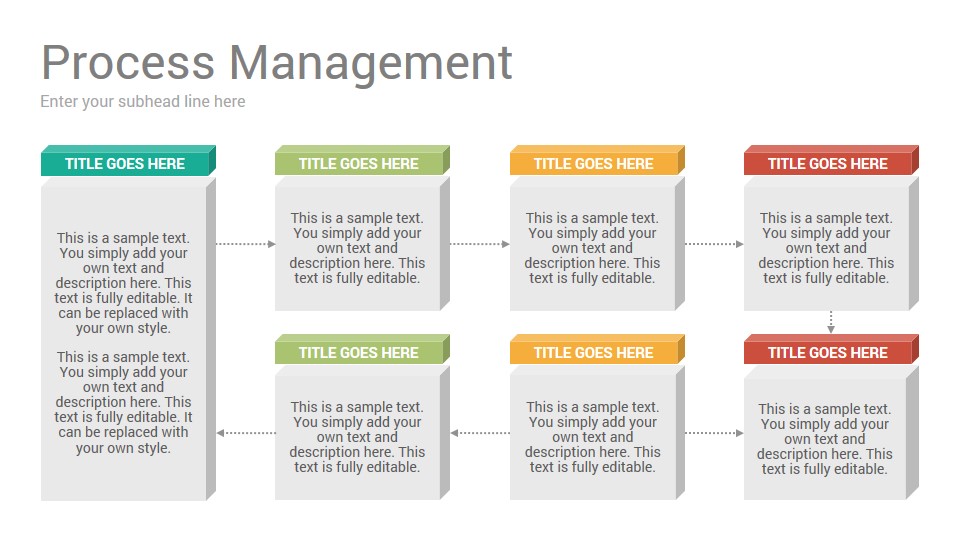 Process Management

Enter your subhead line here

TITLE GOES HERE

This is a sample text. You simply add your own text and description here. This text is fully editable. It can be replaced with your own style.

This is a sample text. You simply add your own text and description here. This text is fully editable. It can be replaced with your own style.

TITLE GOES HERE

This is a sample text. You simply add your own text and description here. This text is fully editable.

TITLE GOES HERE

This is a sample text. You simply add your own text and description here. This text is fully editable.

TITLE GOES HERE

This is a sample text. You simply add your own text and description here. This text is fully editable.

TITLE GOES HERE

This is a sample text. You simply add your own text and description here. This text is fully editable.

TITLE GOES HERE

This is a sample text. You simply add your own text and description here. This text is fully editable.

TITLE GOES HERE

This is a sample text. You simply add your own text and description here. This text is fully editable.